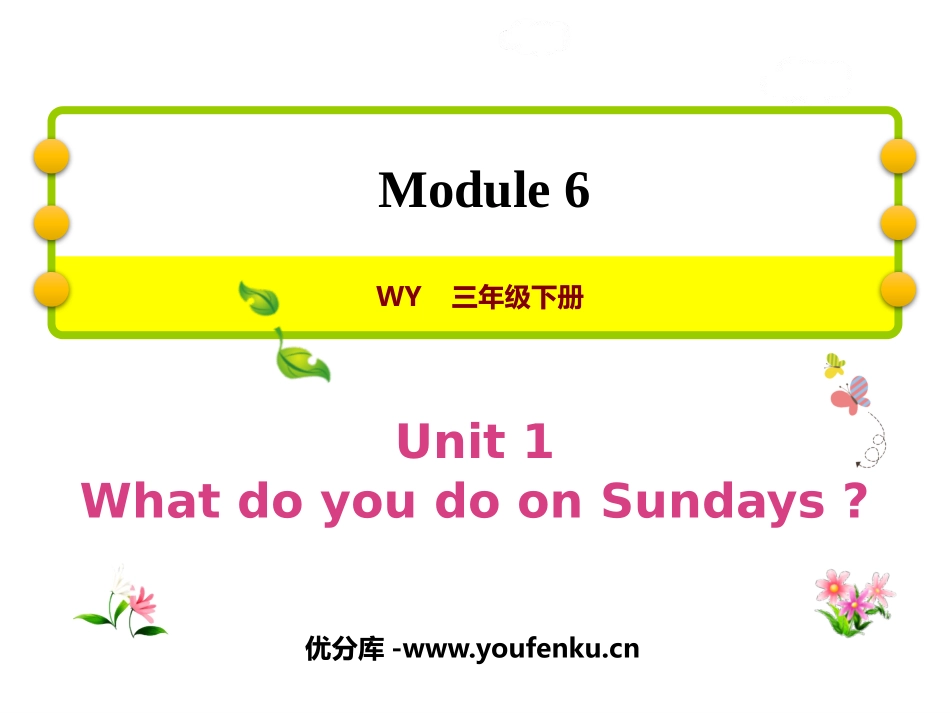 Module 6

WY 三年级下册

Unit 1
What do you do on Sundays ?

优分库 -www.youfenku.cn